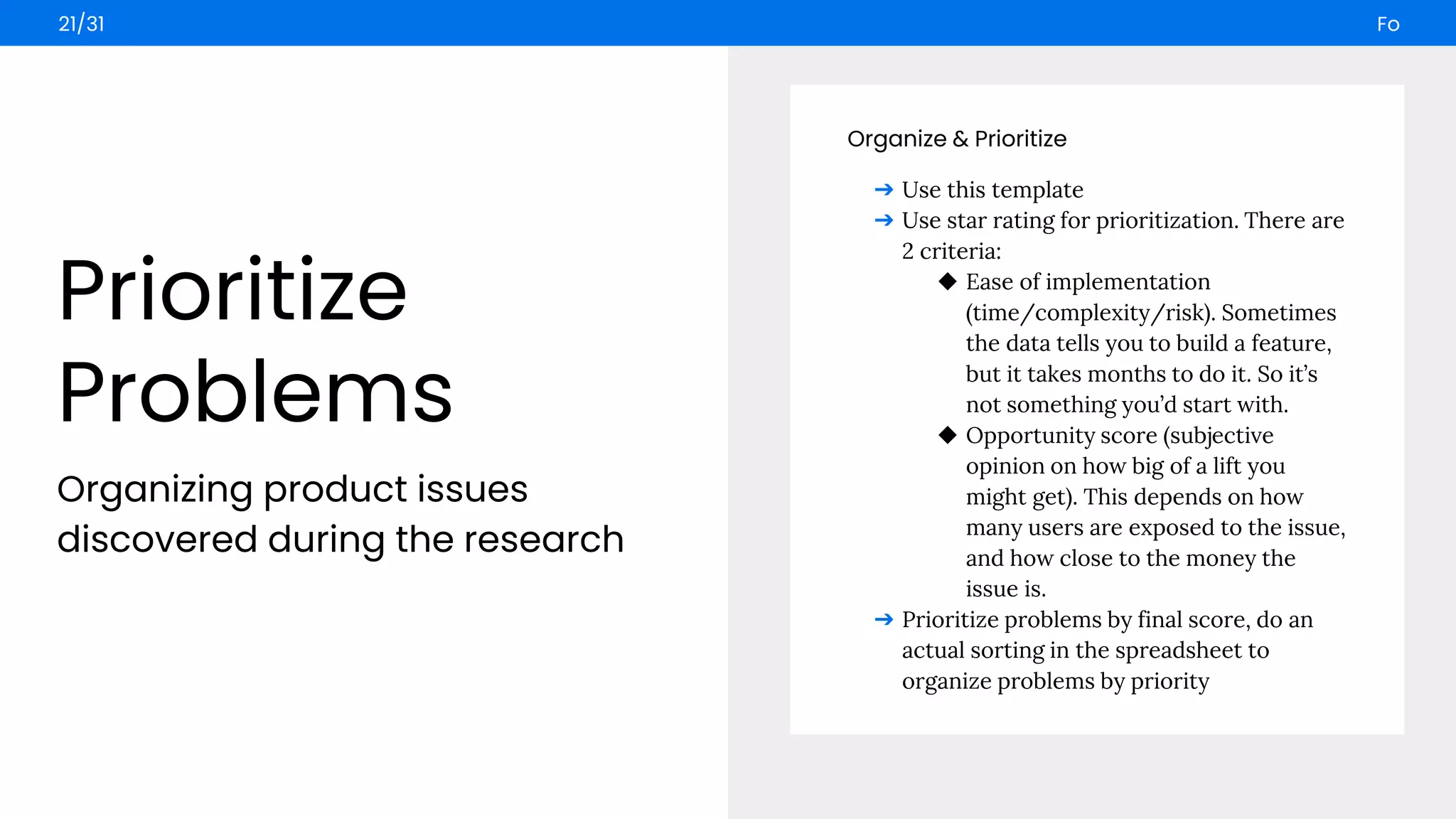 21/31

Fo

Prioritize Problems

Organizing product issues discovered during the research

Organize & Prioritize

→ Use this template
→ Use star rating for prioritization. There are 2 criteria:
◆ Ease of implementation (time/complexity/risk). Sometimes the data tells you to build a feature, but it takes months to do it. So it's not something you'd start with.
◆ Opportunity score (subjective opinion on how big of a lift you might get). This depends on how many users are exposed to the issue, and how close to the money the issue is.
→ Prioritize problems by final score, do an actual sorting in the spreadsheet to organize problems by priority